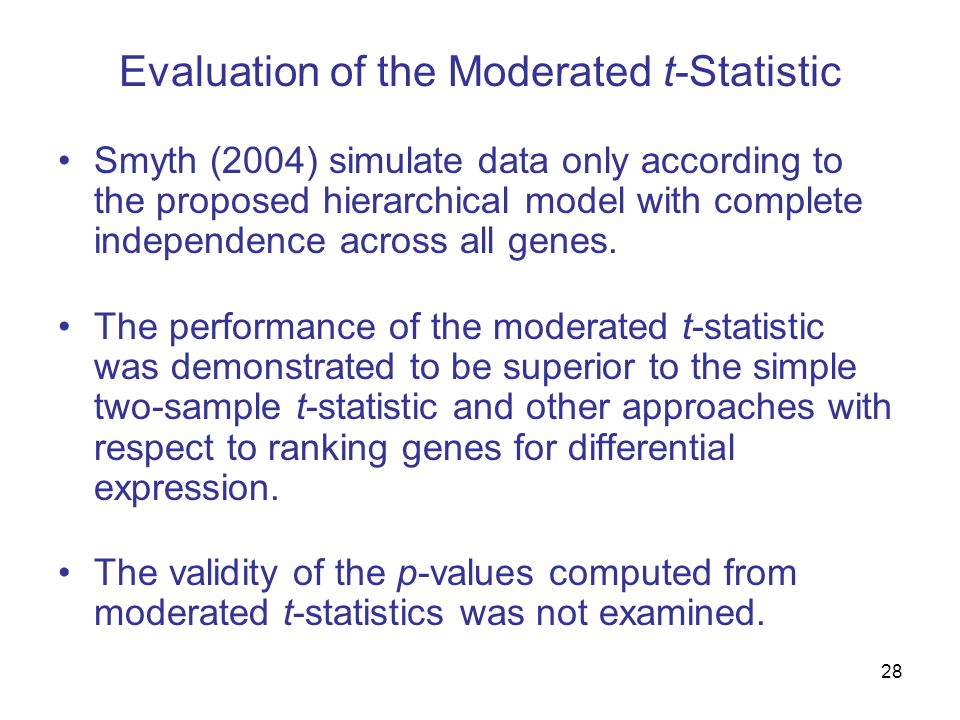 Evaluation of the Moderated t-Statistic

• Smyth (2004) simulate data only according to the proposed hierarchical model with complete independence across all genes.

• The performance of the moderated t-statistic was demonstrated to be superior to the simple two-sample t-statistic and other approaches with respect to ranking genes for differential expression.

• The validity of the p-values computed from moderated t-statistics was not examined.

28